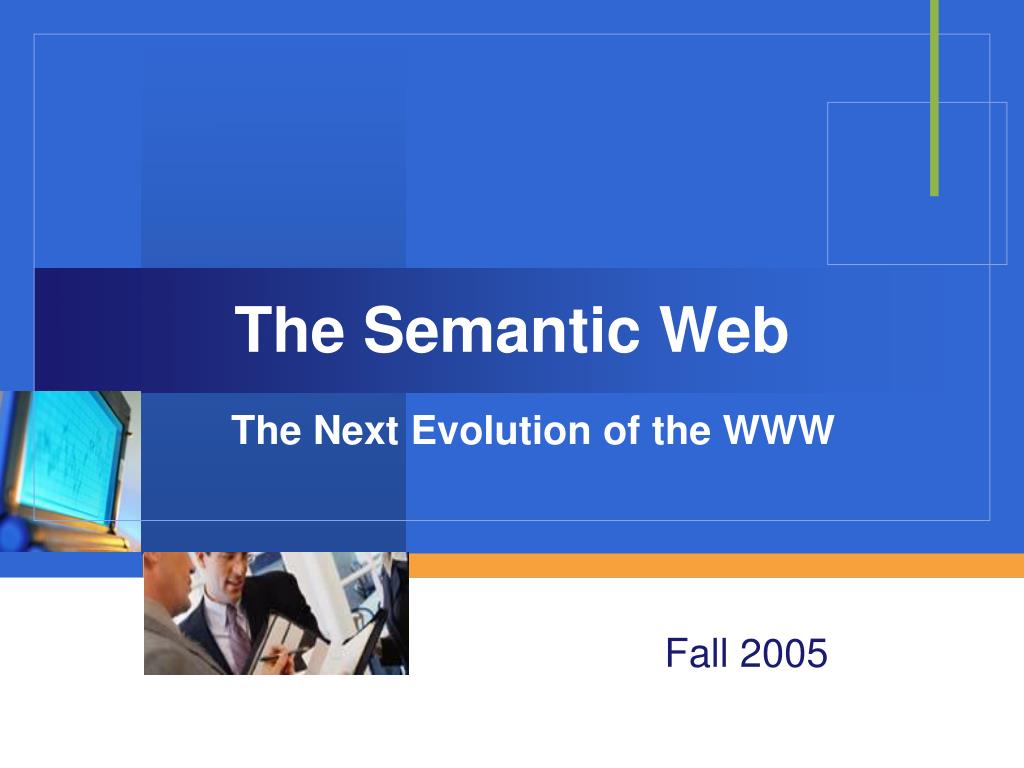 The Semantic Web

The Next Evolution of the WWW

Fall 2005